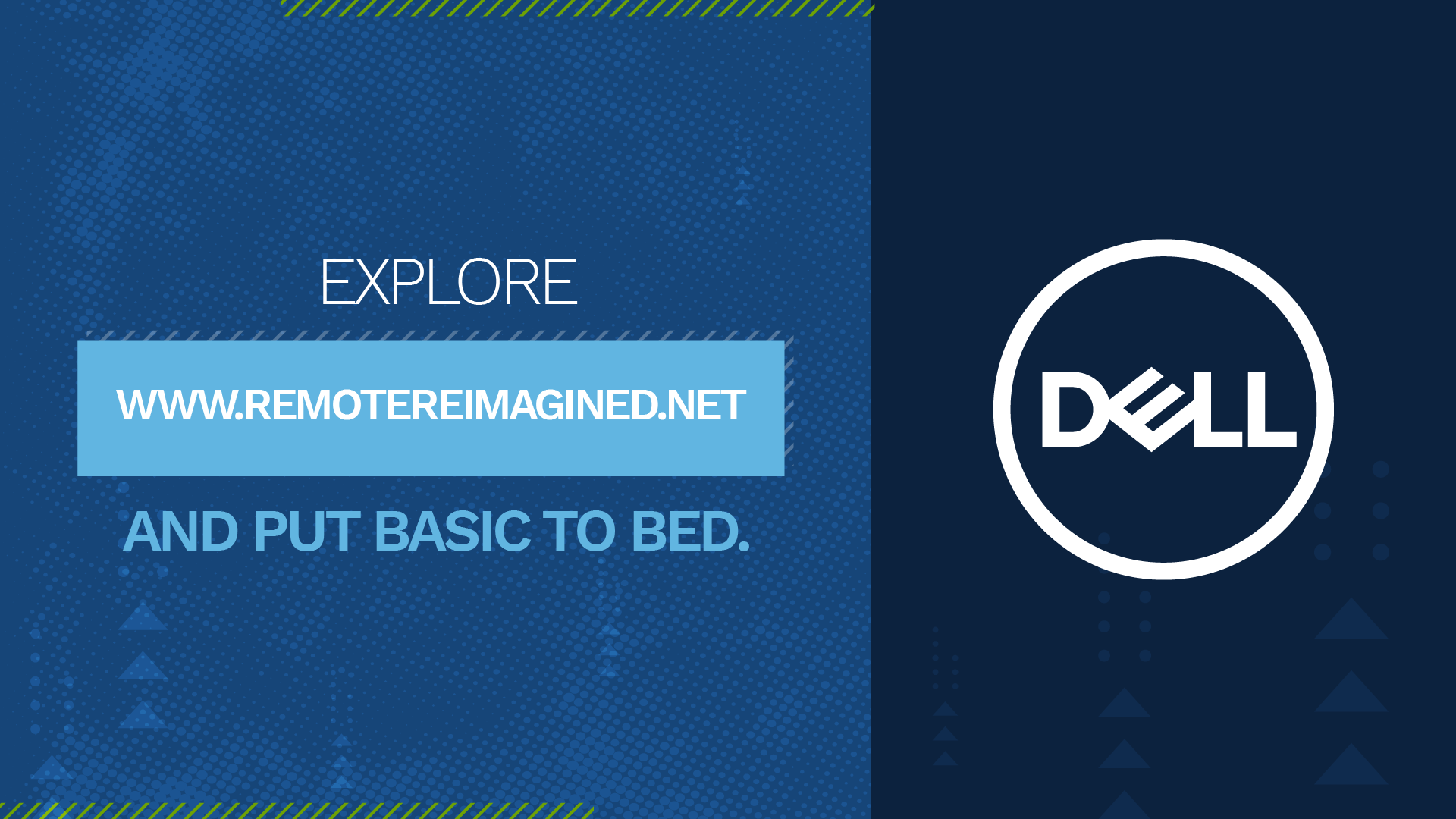 EXPLORE

WWW.REMOTEREIMAGINED.NET

AND PUT BASIC TO BED.

DELL